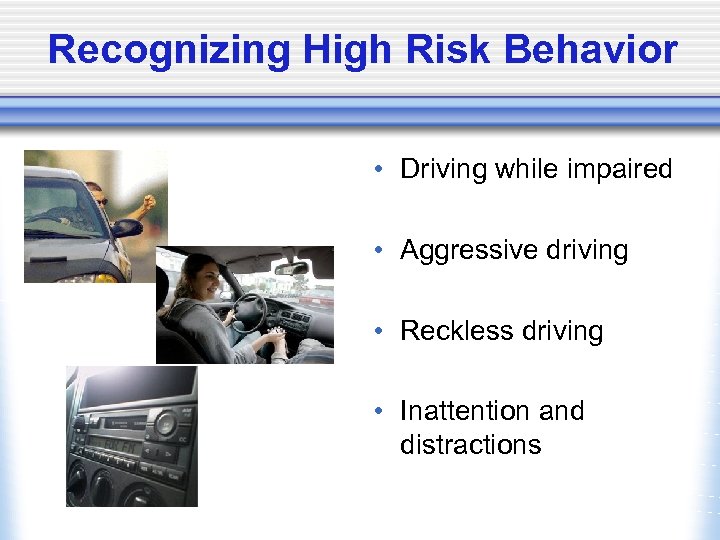 Recognizing High Risk Behavior

• Driving while impaired

• Aggressive driving

• Reckless driving

• Inattention and distractions